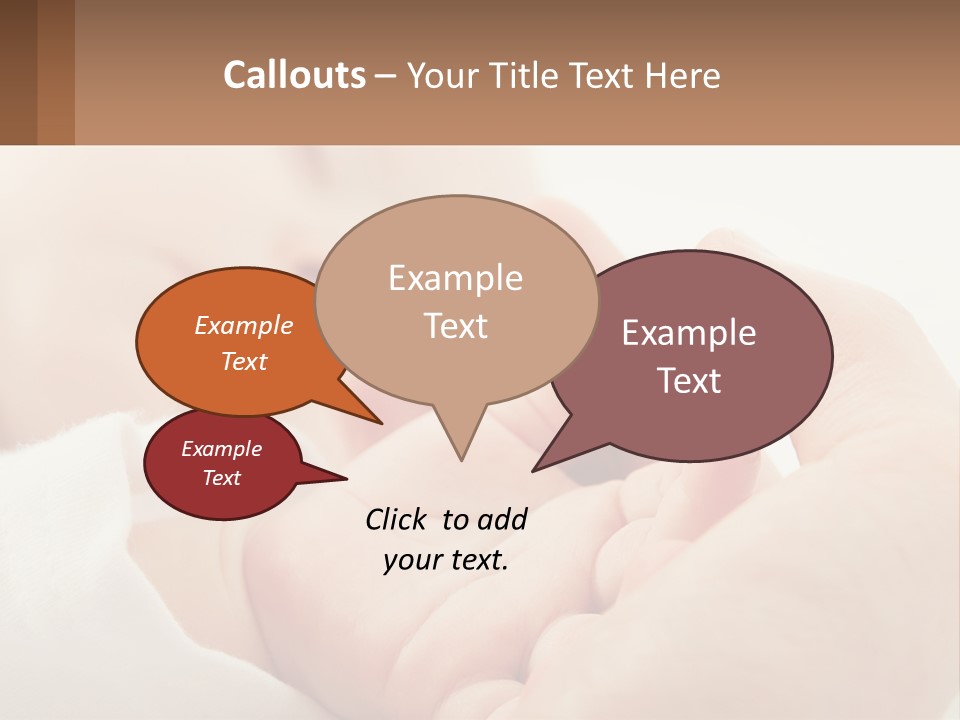 Callouts – Your Title Text Here

Example Text

Example Text

Example Text

Example Text

Click to add your text.